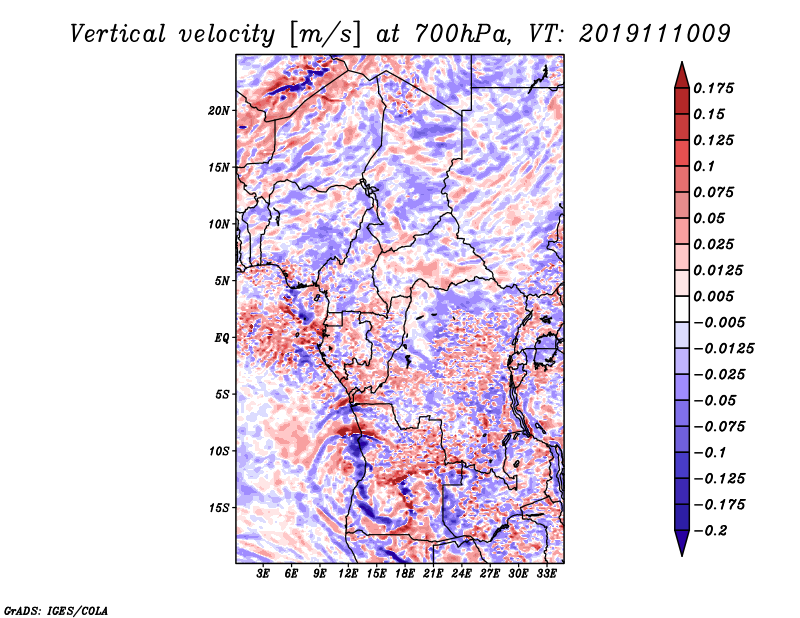 Vertical velocity [m/s] at 700hPa, VT: 2019111009

20N
15N
10N
5N
EQ
5S
10S
15S

3E 6E 9E 12E 15E 18E 21E 24E 27E 30E 33E

0.175
0.15
0.125
0.1
0.075
0.05
0.025
0.0125
0.005
−0.005
−0.0125
−0.025
−0.05
−0.075
−0.1
−0.125
−0.175
−0.2

GrADS: IGES/COLA